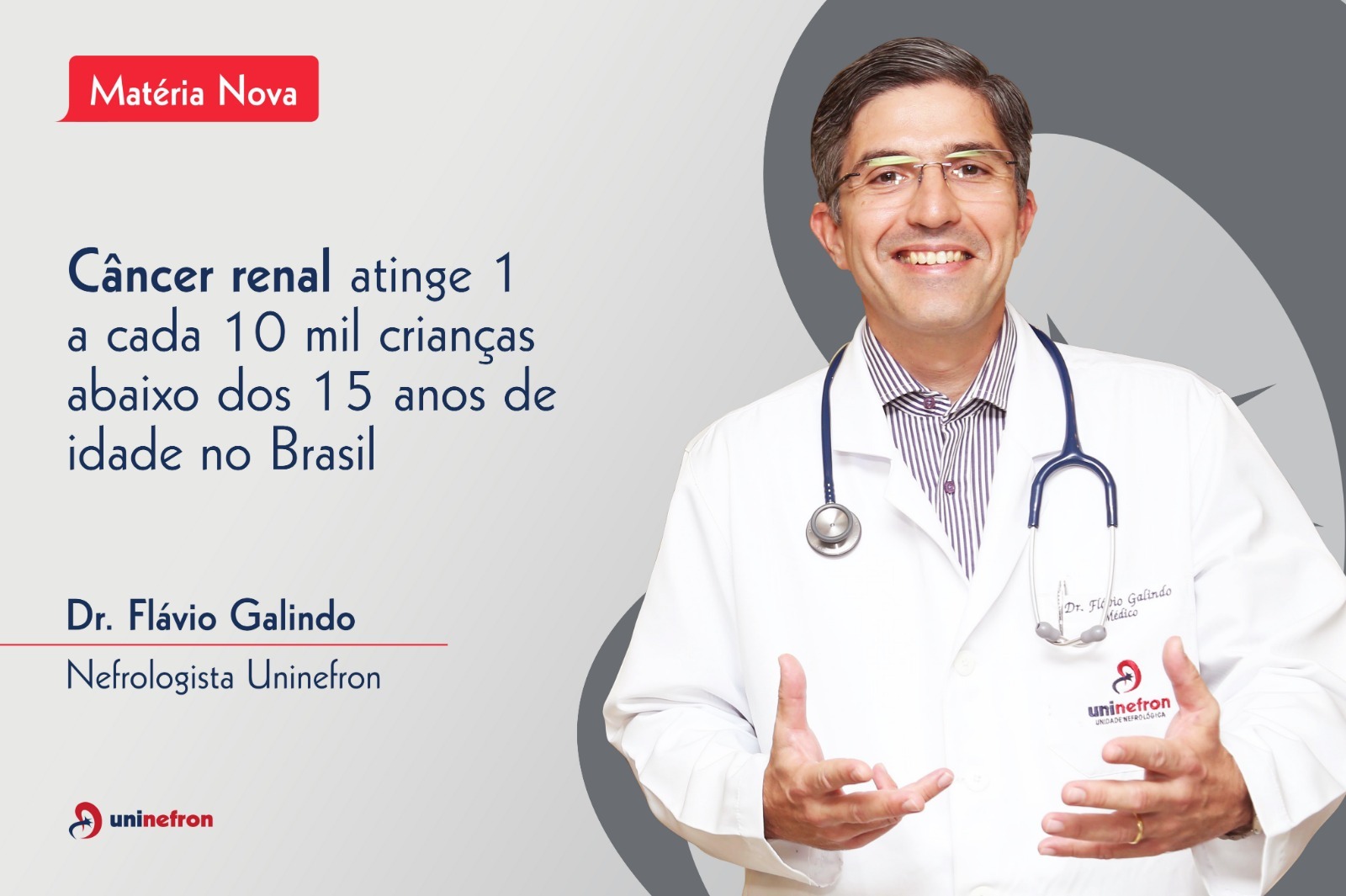 Matéria Nova

Câncer renal atinge 1 a cada 10 mil crianças abaixo dos 15 anos de idade no Brasil

Dr. Flávio Galindo
Nefrologista Uninefron

uninefron

Dr. Flávio Galindo
Médico

uninefron
UNIDADE NEFROLÓGICA